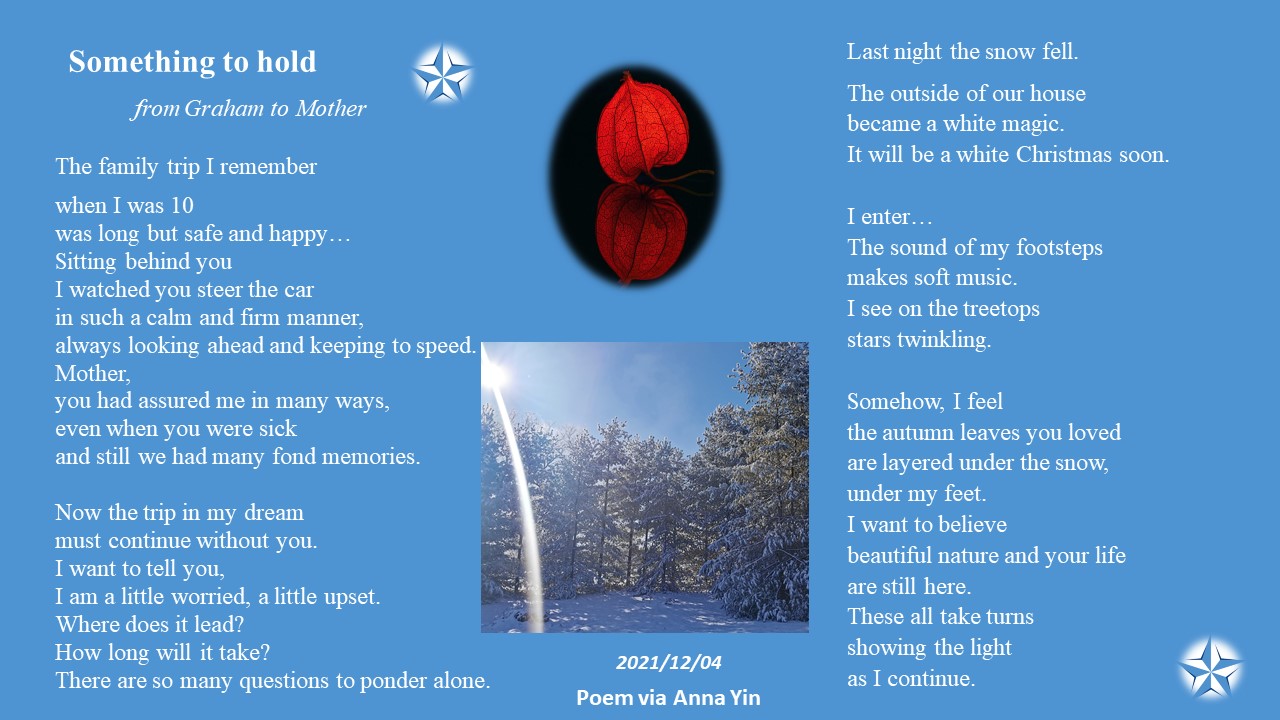 Something to hold

from Graham to Mother

The family trip I remember

when I was 10
was long but safe and happy…
Sitting behind you
I watched you steer the car
in such a calm and firm manner,
always looking ahead and keeping to speed.
Mother,
you had assured me in many ways,
even when you were sick
and still we had many fond memories.

Now the trip in my dream
must continue without you.
I want to tell you,
I am a little worried, a little upset.
Where does it lead?
How long will it take?
There are so many questions to ponder alone.

2021/12/04

Poem via Anna Yin

Last night the snow fell.

The outside of our house
became a white magic.
It will be a white Christmas soon.

I enter…
The sound of my footsteps
makes soft music.
I see on the treetops
stars twinkling.

Somehow, I feel
the autumn leaves you loved
are layered under the snow,
under my feet.
I want to believe
beautiful nature and your life
are still here.
These all take turns
showing the light
as I continue.